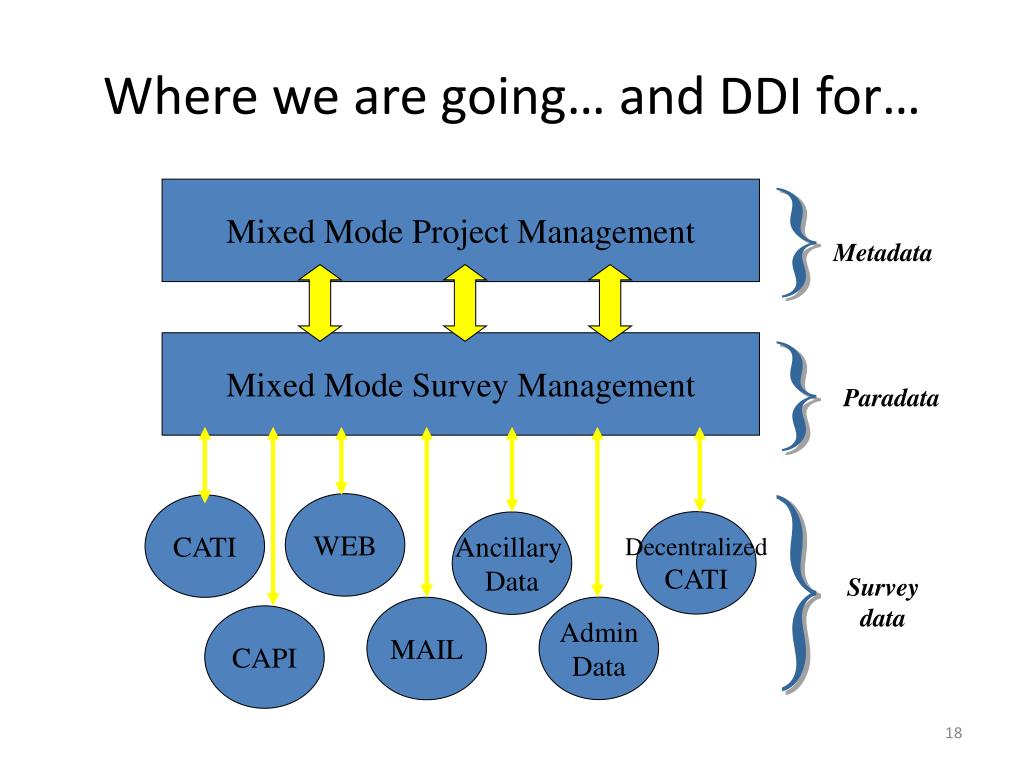 Where we are going… and DDI for…

Mixed Mode Project Management

Metadata

Mixed Mode Survey Management

Paradata

CATI

WEB

Ancillary Data

Decentralized CATI

CAPI

MAIL

Admin Data

Survey data

18